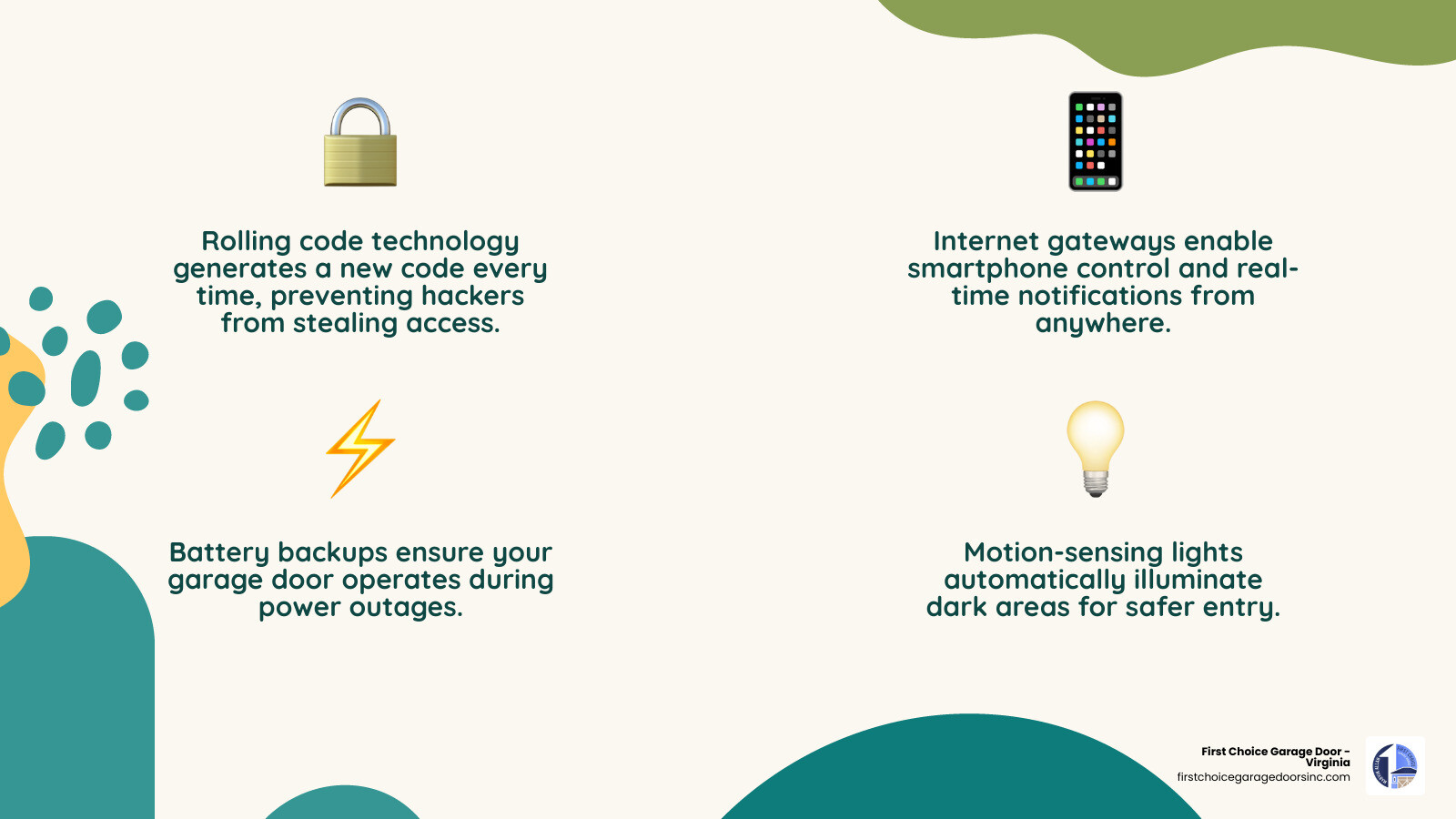 Rolling code technology generates a new code every time, preventing hackers from stealing access.

Internet gateways enable smartphone control and real-time notifications from anywhere.

Battery backups ensure your garage door operates during power outages.

Motion-sensing lights automatically illuminate dark areas for safer entry.

First Choice Garage Door - Virginia
firstchoicegaragedoorsinc.com